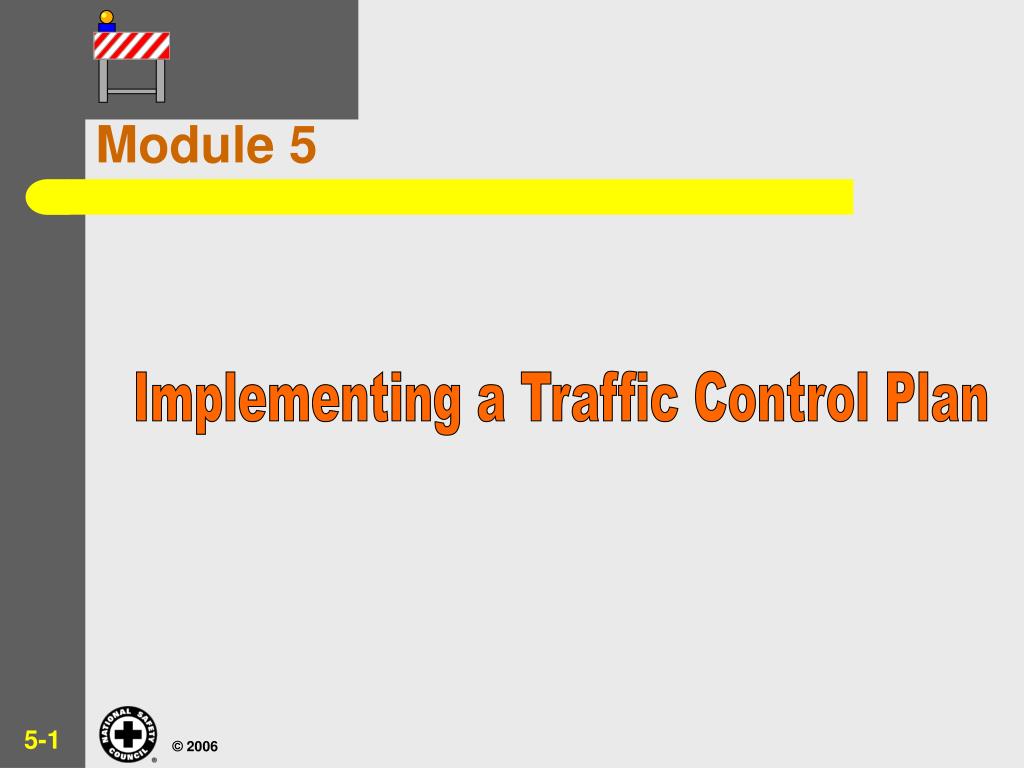 Module 5

Implementing a Traffic Control Plan

5-1

NATIONAL SAFETY COUNCIL

© 2006